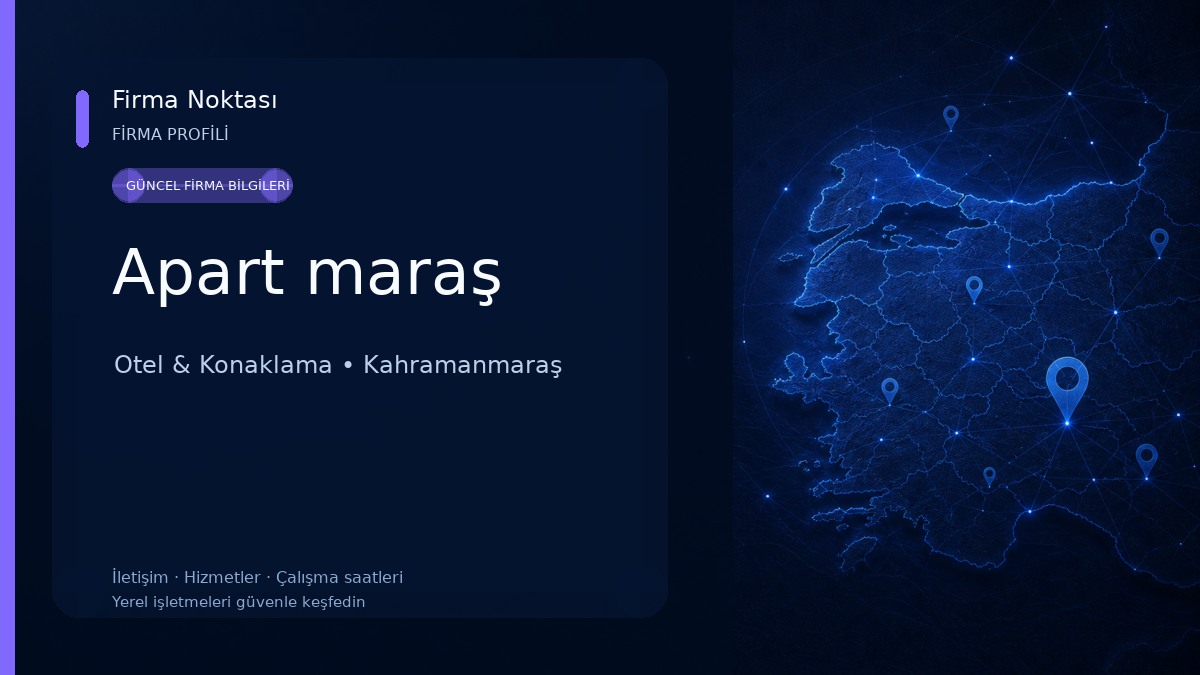 Firma Noktası
FİRMA PROFİLİ

GÜNCEL FİRMA BİLGİLERİ

Apart maraş

Otel & Konaklama • Kahramanmaraş

İletişim · Hizmetler · Çalışma saatleri
Yerel işletmeleri güvenle keşfedin